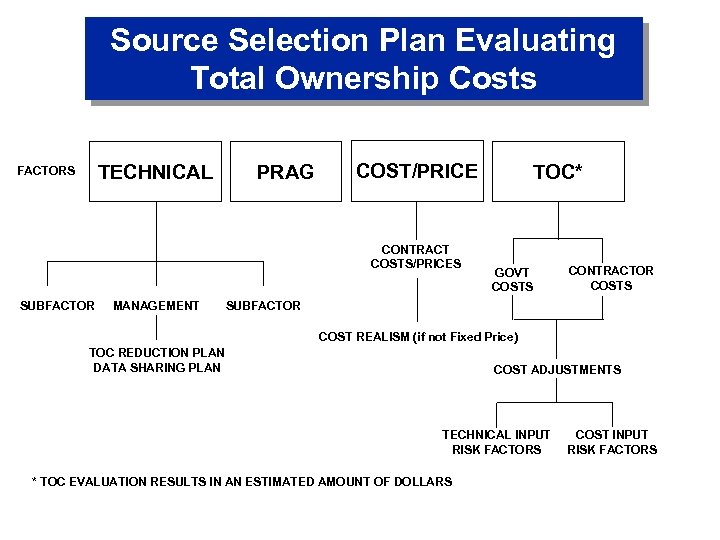 Source Selection Plan Evaluating Total Ownership Costs

FACTORS

TECHNICAL

PRAG

COST/PRICE

TOC*

SUBFACTOR

MANAGEMENT

SUBFACTOR

TOC REDUCTION PLAN
DATA SHARING PLAN

CONTRACT COSTS/PRICES

COST REALISM (if not Fixed Price)

GOVT COSTS

CONTRACTOR COSTS

COST ADJUSTMENTS

TECHNICAL INPUT RISK FACTORS

COST INPUT RISK FACTORS

* TOC EVALUATION RESULTS IN AN ESTIMATED AMOUNT OF DOLLARS